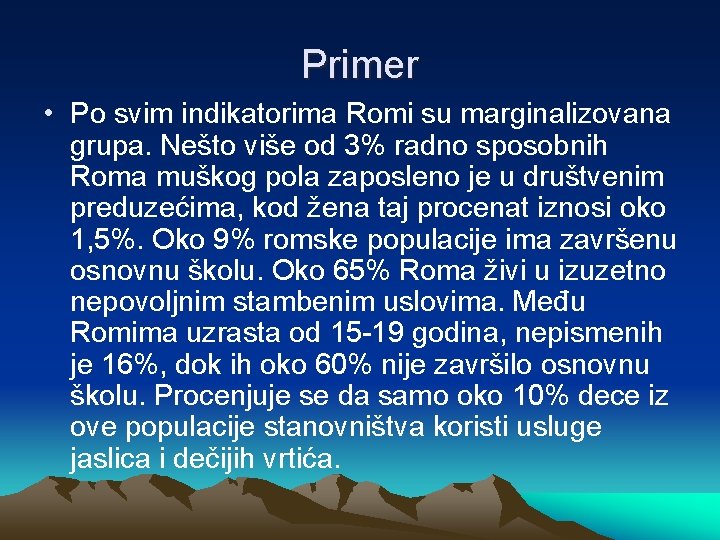 Primer

• Po svim indikatorima Romi su marginalizovana grupa. Nešto više od 3% radno sposobnih Roma muškog pola zaposleno je u društvenim preduzećima, kod žena taj procenat iznosi oko 1,5%. Oko 9% romske populacije ima završenu osnovnu školu. Oko 65% Roma živi u izuzetno nepovoljnim stambenim uslovima. Među Romima uzrasta od 15-19 godina, nepismenih je 16%, dok ih oko 60% nije završilo osnovnu školu. Procenjuje se da samo oko 10% dece iz ove populacije stanovništva koristi usluge jaslica i dečijih vrtića.